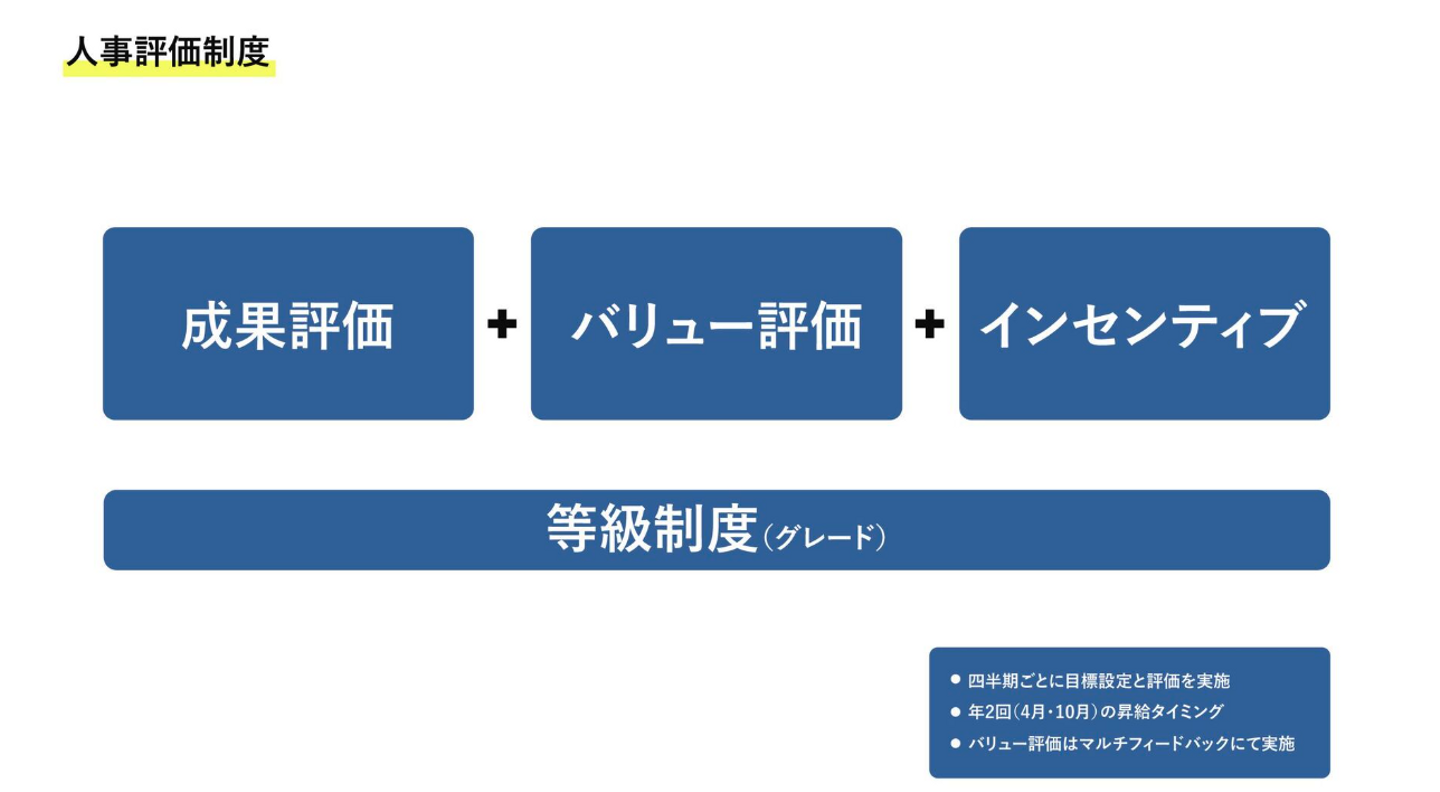 人事評価制度

成果評価 + バリュー評価 + インセンティブ

等級制度（グレード）

● 四半期ごとに目標設定と評価を実施
● 年2回（4月・10月）の昇給タイミング
● バリュー評価はマルチフィードバックにて実施